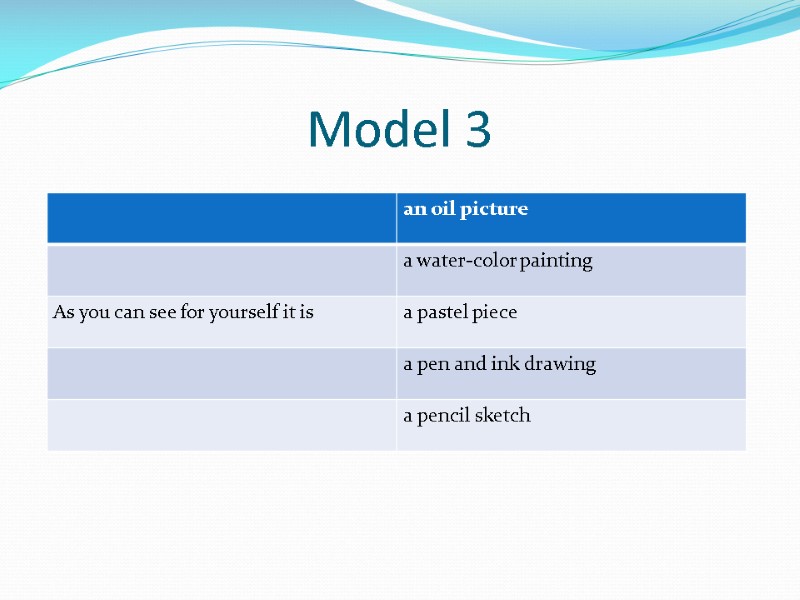 Model 3

| | an oil picture |
|---|---|
| | a water-color painting |
| As you can see for yourself it is | a pastel piece |
| | a pen and ink drawing |
| | a pencil sketch |